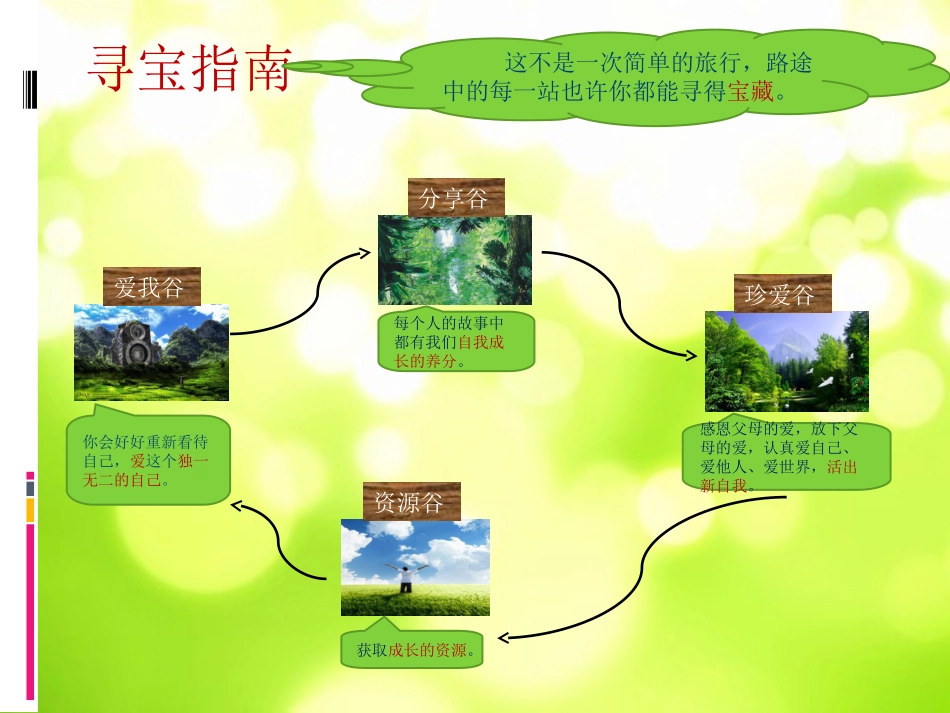 寻宝指南

这不是一次简单的旅行，路途中的每一站也许你都能寻得宝藏。

分享谷

每个人的故事中都有我们自我成长的养分。

爱我谷

你会好好重新看待自己，爱这个独一无二的自己。

珍爱谷

感恩父母的爱，放下父母的爱，认真爱自己、爱他人、爱世界，活出新自我。

资源谷

获取成长的资源。